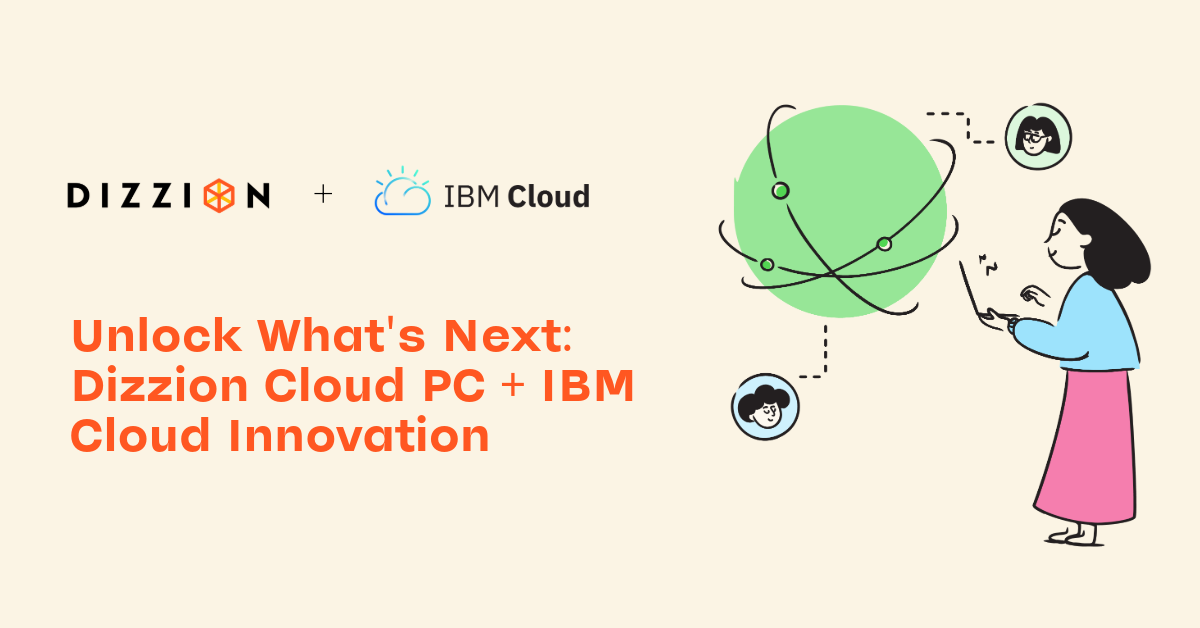 DIZZION + IBM Cloud

Unlock What's Next: Dizzion Cloud PC + IBM Cloud Innovation